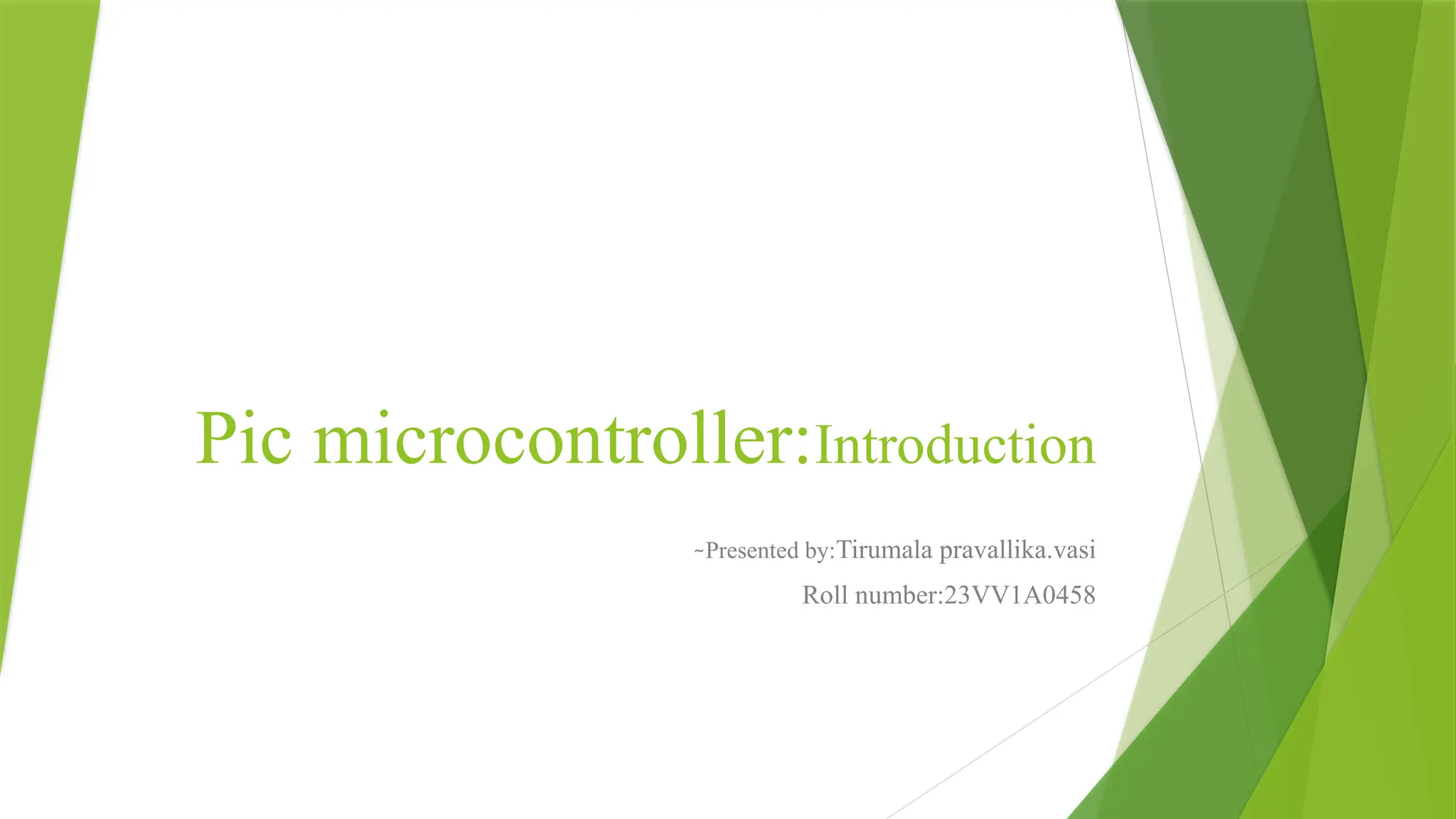 Pic microcontroller:Introduction

~Presented by:Tirumala pravallika.vasi

Roll number:23VV1A0458